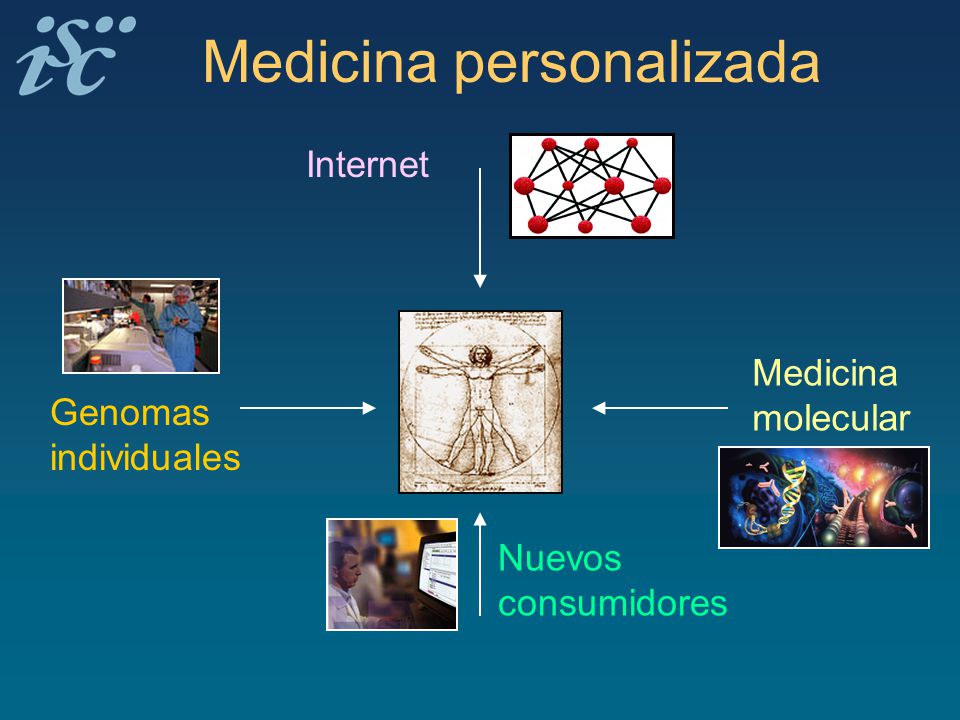 isc

Medicina personalizada

Internet

Genomas individuales

Medicina molecular

Nuevos consumidores